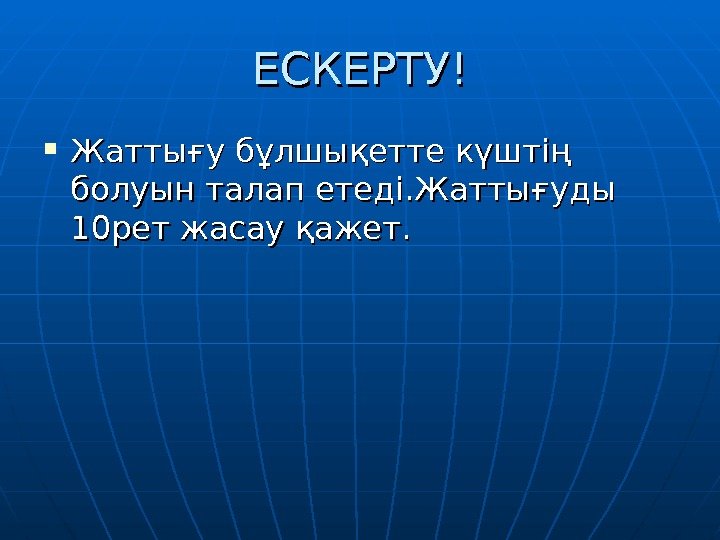 ЕСКЕРТУ!

Жаттығу бұлшықетте күштің болуын талап етеді.Жаттығуды 10рет жасау қажет.